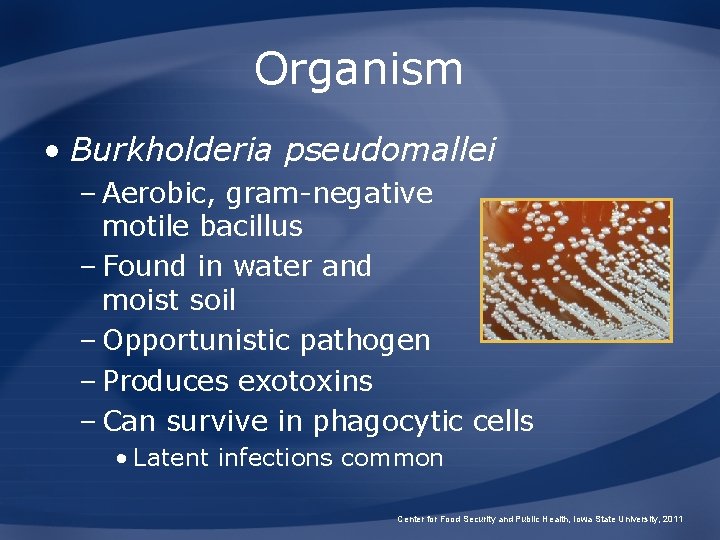 Organism

• Burkholderia pseudomallei
– Aerobic, gram-negative motile bacillus
– Found in water and moist soil
– Opportunistic pathogen
– Produces exotoxins
– Can survive in phagocytic cells
• Latent infections common

Center for Food Security and Public Health, Iowa State University, 2011